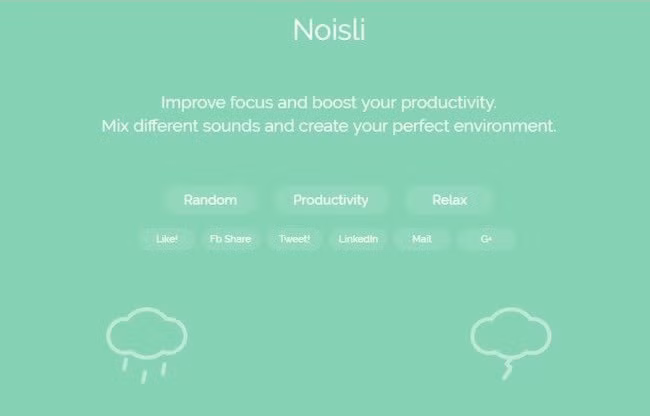 Noisli

Improve focus and boost your productivity.
Mix different sounds and create your perfect environment.

Random Productivity Relax

Like! Fb Share Tweet! LinkedIn Mail G+